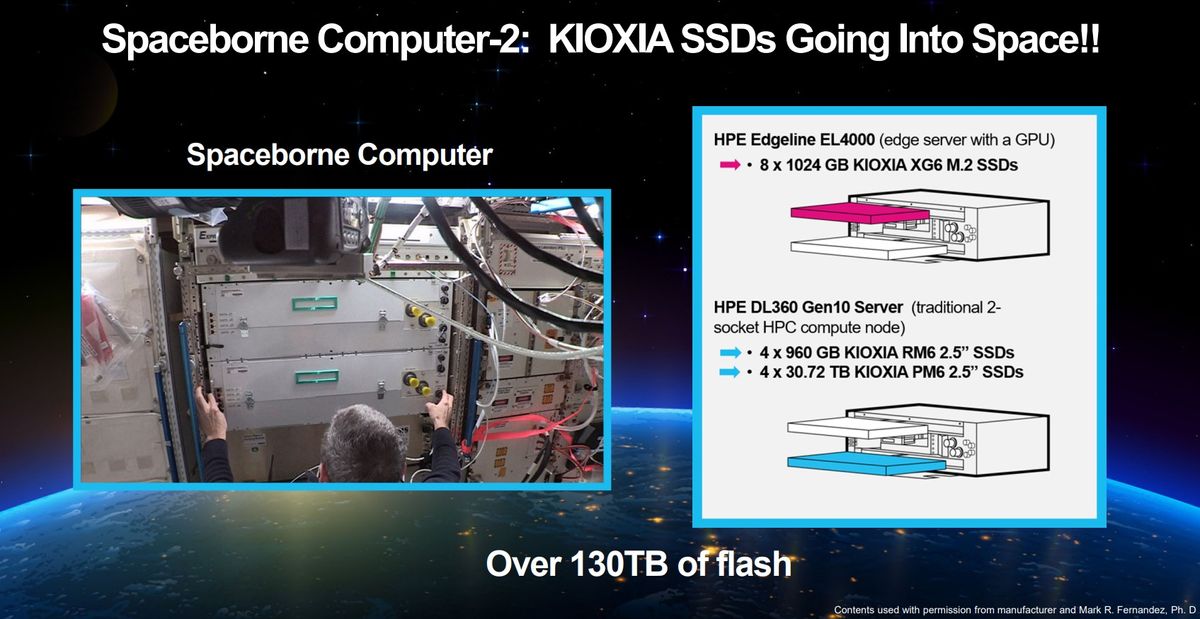 Spaceborne Computer-2: KIOXIA SSDs Going Into Space!!

Spaceborne Computer

HPE Edgeline EL4000 (edge server with a GPU)
• 8 x 1024 GB KIOXIA XG6 M.2 SSDs

HPE DL360 Gen10 Server (traditional 2-socket HPC compute node)
• 4 x 960 GB KIOXIA RM6 2.5" SSDs
• 4 x 30.72 TB KIOXIA PM6 2.5" SSDs

Over 130TB of flash

Contents used with permission from manufacturer and Mark R. Fernandez, Ph. D